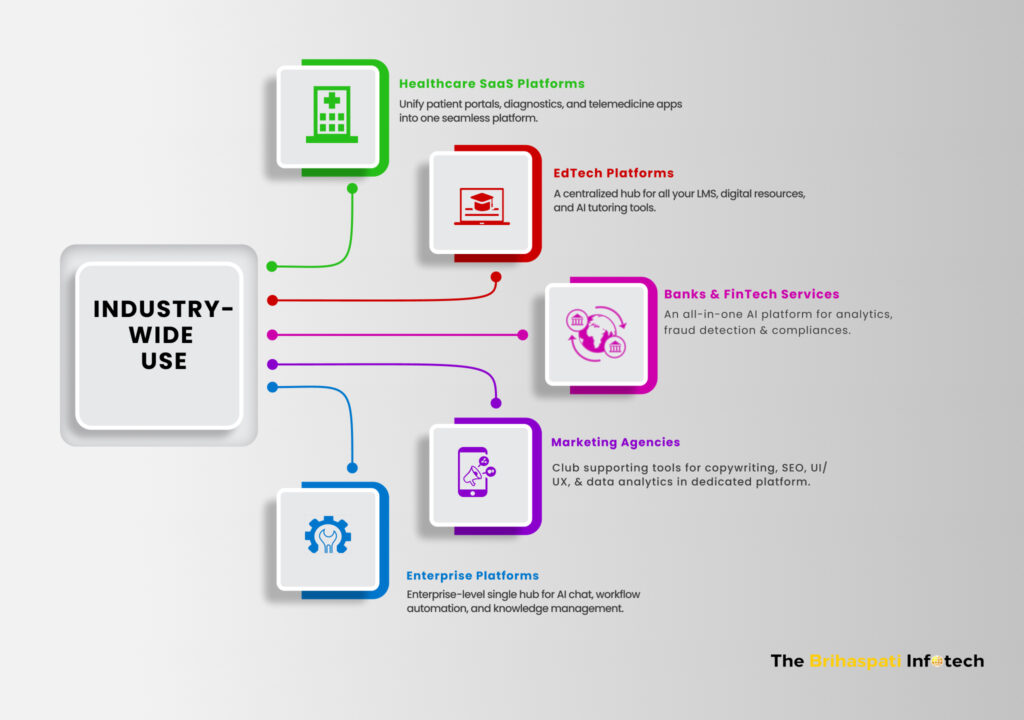 INDUSTRY-WIDE USE

Healthcare SaaS Platforms
Unify patient portals, diagnostics, and telemedicine apps into one seamless platform.

EdTech Platforms
A centralized hub for all your LMS, digital resources, and AI tutoring tools.

Banks & FinTech Services
An all-in-one AI platform for analytics, fraud detection & compliances.

Marketing Agencies
Club supporting tools for copywriting, SEO, UI/UX, & data analytics in dedicated platform.

Enterprise Platforms
Enterprise-level single hub for AI chat, workflow automation, and knowledge management.

The Brihaspati Infotech